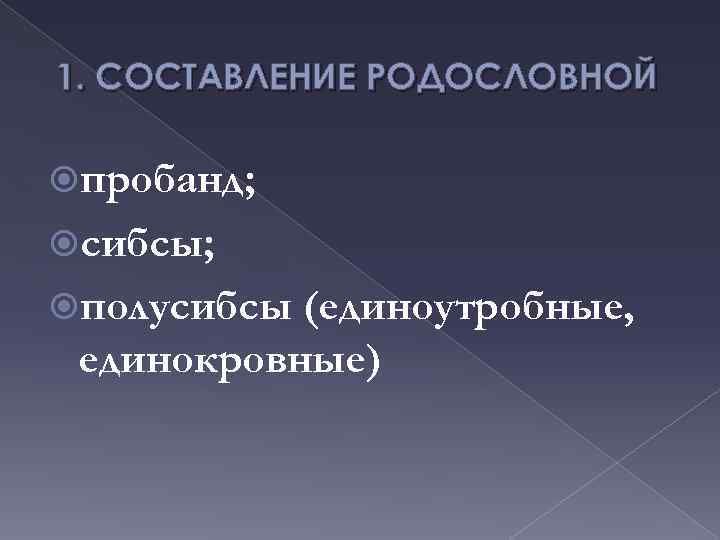 1. СОСТАВЛЕНИЕ РОДОСЛОВНОЙ

пробанд;

сибсы;

полусибсы (единоутробные, единокровные)